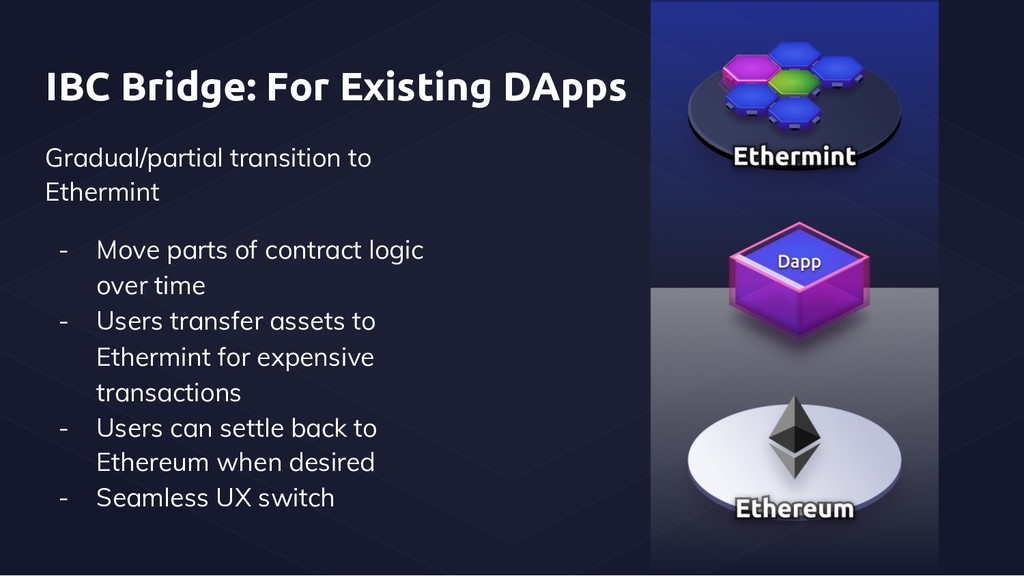 IBC Bridge: For Existing DApps

Gradual/partial transition to Ethermint

- Move parts of contract logic over time
- Users transfer assets to Ethermint for expensive transactions
- Users can settle back to Ethereum when desired
- Seamless UX switch

Ethermint

Dapp

Ethereum